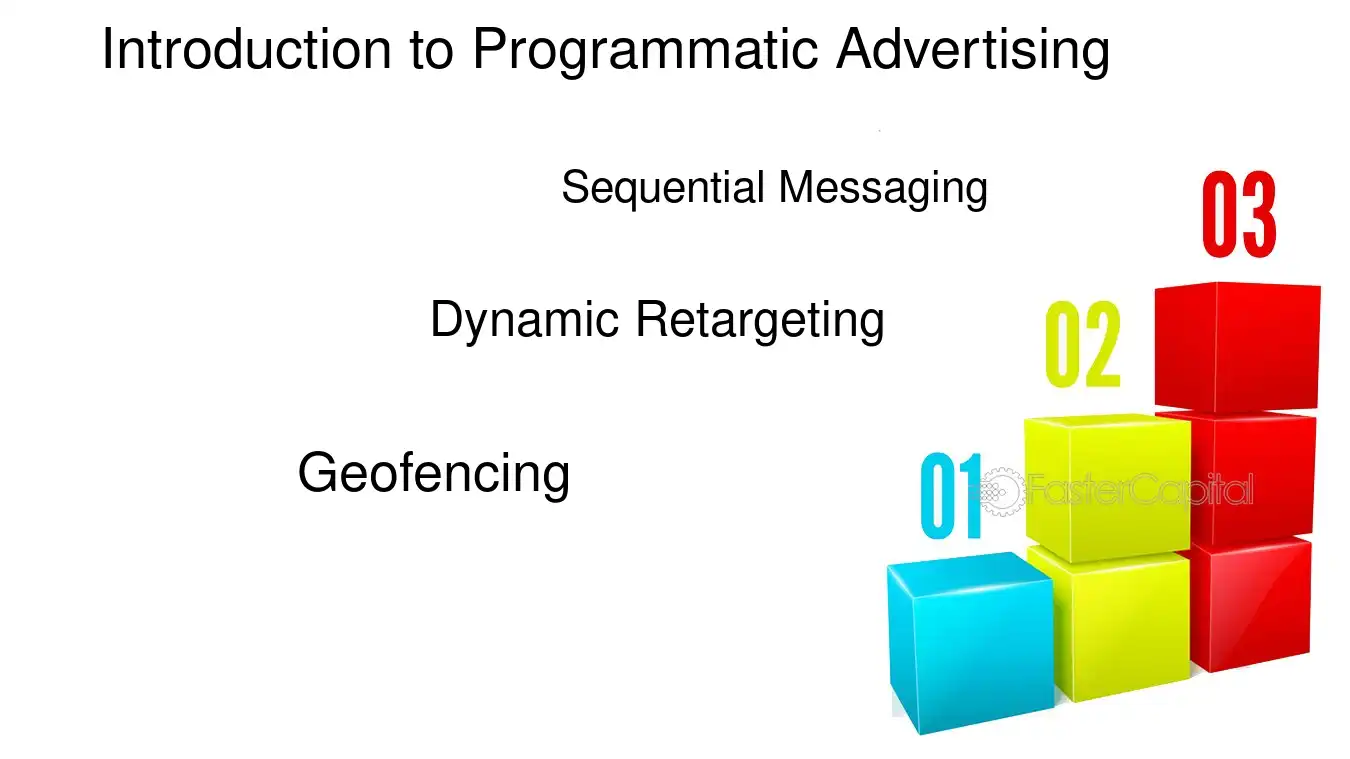 Introduction to Programmatic Advertising

Sequential Messaging

03

Dynamic Retargeting

02

Geofencing

01

FasterCapital